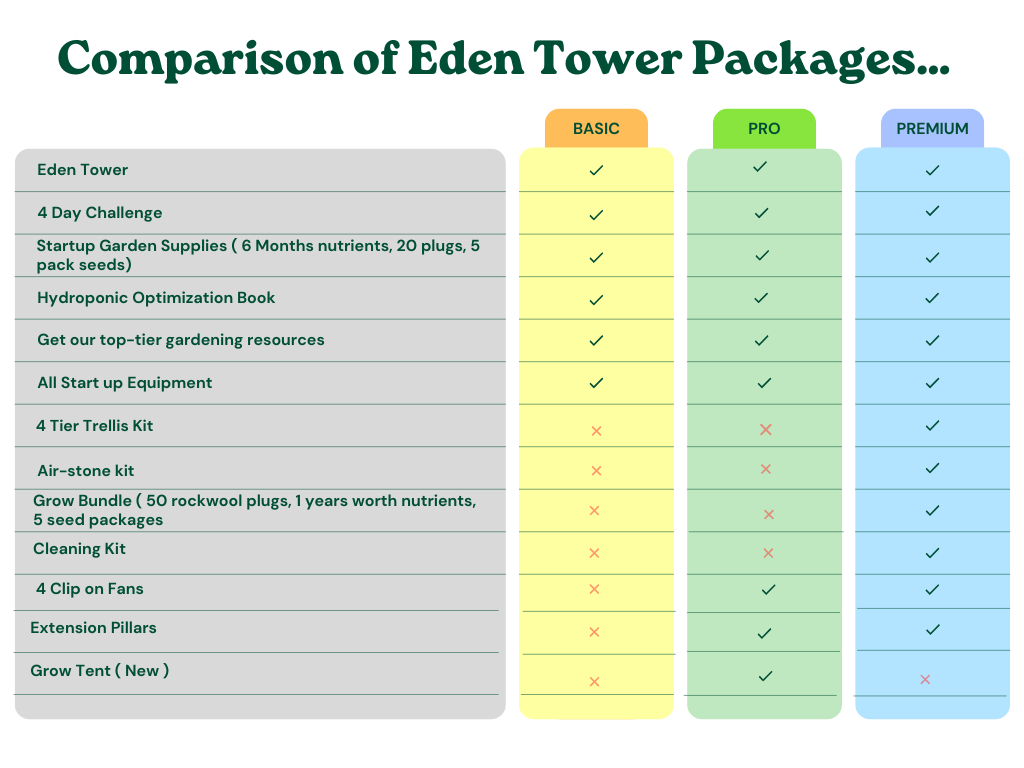 Comparison of Eden Tower Packages...

| | BASIC | PRO | PREMIUM |
|---|---|---|---|
| Eden Tower | ✓ | ✓ | ✓ |
| 4 Day Challenge | ✓ | ✓ | ✓ |
| Startup Garden Supplies ( 6 Months nutrients, 20 plugs, 5 pack seeds) | ✓ | ✓ | ✓ |
| Hydroponic Optimization Book | ✓ | ✓ | ✓ |
| Get our top-tier gardening resources | ✓ | ✓ | ✓ |
| All Start up Equipment | ✓ | ✓ | ✓ |
| 4 Tier Trellis Kit | × | × | ✓ |
| Air-stone kit | × | × | ✓ |
| Grow Bundle ( 50 rockwool plugs, 1 years worth nutrients, 5 seed packages | × | × | ✓ |
| Cleaning Kit | × | × | ✓ |
| 4 Clip on Fans | × | ✓ | ✓ |
| Extension Pillars | × | ✓ | ✓ |
| Grow Tent ( New ) | × | ✓ | × |